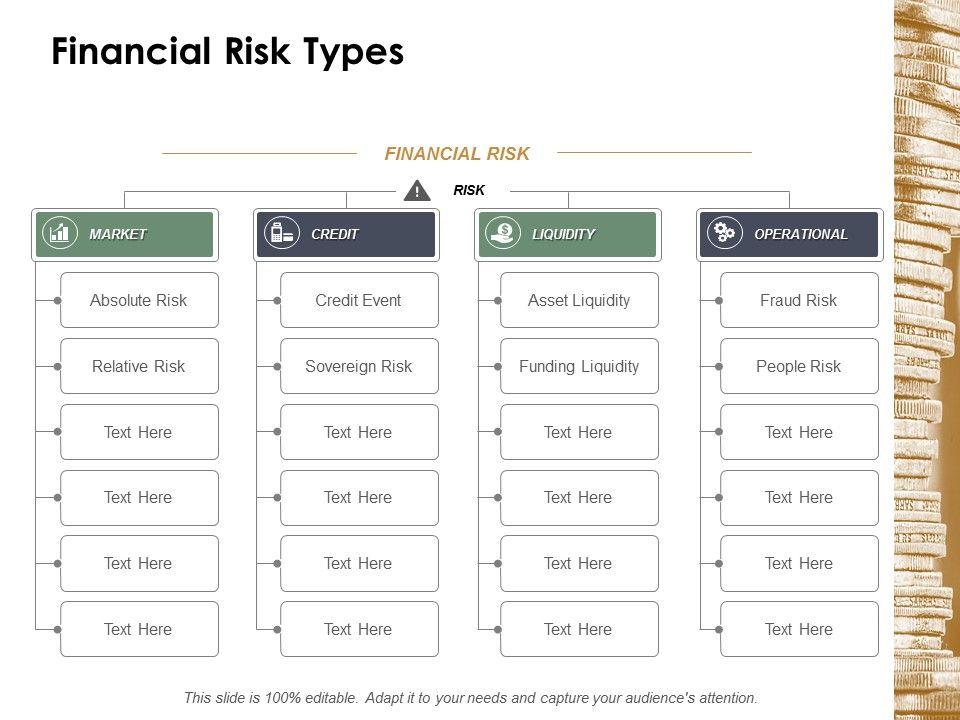 Financial Risk Types

FINANCIAL RISK

RISK

MARKET

Absolute Risk

Relative Risk

Text Here

Text Here

Text Here

Text Here

CREDIT

Credit Event

Sovereign Risk

Text Here

Text Here

Text Here

Text Here

LIQUIDITY

Asset Liquidity

Funding Liquidity

Text Here

Text Here

Text Here

Text Here

OPERATIONAL

Fraud Risk

People Risk

Text Here

Text Here

Text Here

Text Here

This slide is 100% editable. Adapt it to your needs and capture your audience's attention.